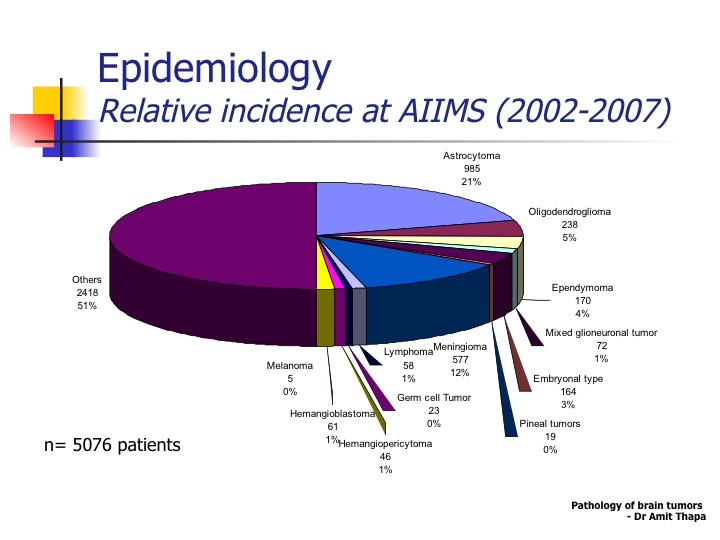 Epidemiology
Relative incidence at AIIMS (2002-2007)

Astrocytoma
985
21%

Oligodendroglioma
238
5%

Ependymoma
170
4%

Mixed glioneuronal tumor
72
1%

Embryonal type
164
3%

Pineal tumors
19
0%

Meningioma
577
12%

Lymphoma
58
1%

Germ cell Tumor
23
0%

Hemangiopericytoma
46
1%

Hemangioblastoma
61
1%

Melanoma
5
0%

Others
2418
51%

n= 5076 patients

Pathology of brain tumors
- Dr Amit Thapa